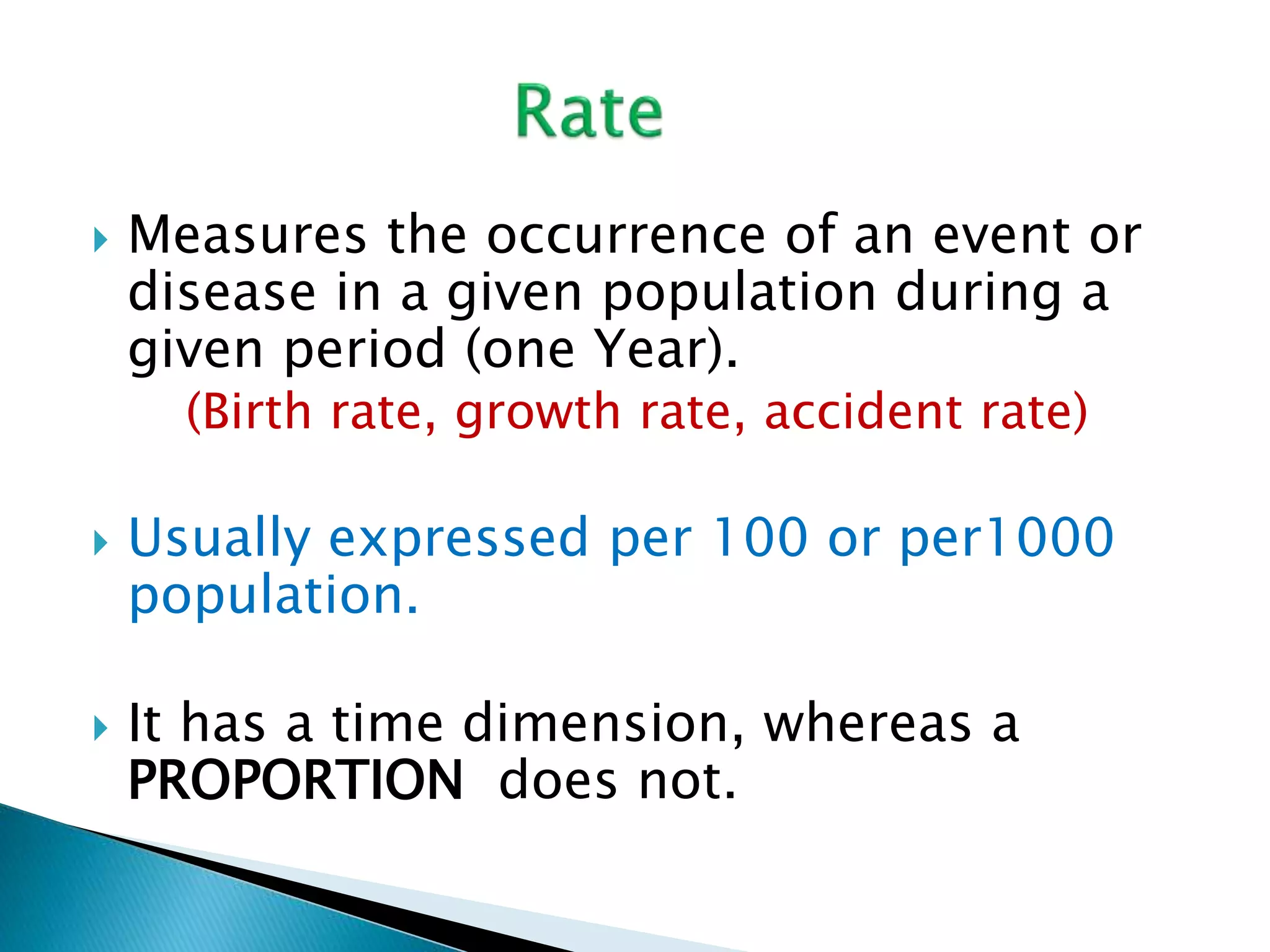 Rate

Measures the occurrence of an event or disease in a given population during a given period (one Year).

(Birth rate, growth rate, accident rate)

Usually expressed per 100 or per1000 population.

It has a time dimension, whereas a PROPORTION does not.